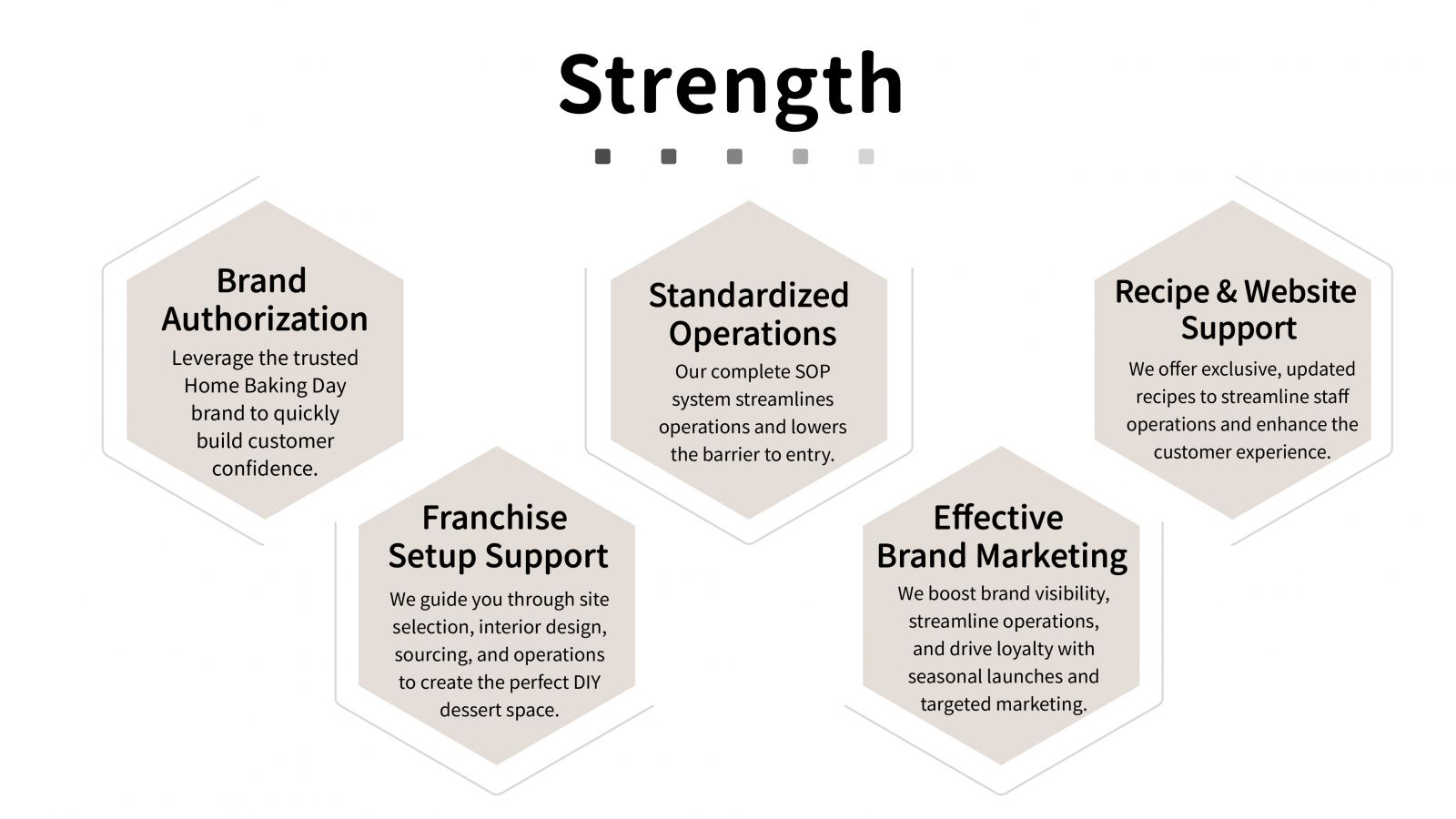 Strength

Brand Authorization
Leverage the trusted Home Baking Day brand to quickly build customer confidence.

Franchise Setup Support
We guide you through site selection, interior design, sourcing, and operations to create the perfect DIY dessert space.

Standardized Operations
Our complete SOP system streamlines operations and lowers the barrier to entry.

Effective Brand Marketing
We boost brand visibility, streamline operations, and drive loyalty with seasonal launches and targeted marketing.

Recipe & Website Support
We offer exclusive, updated recipes to streamline staff operations and enhance the customer experience.